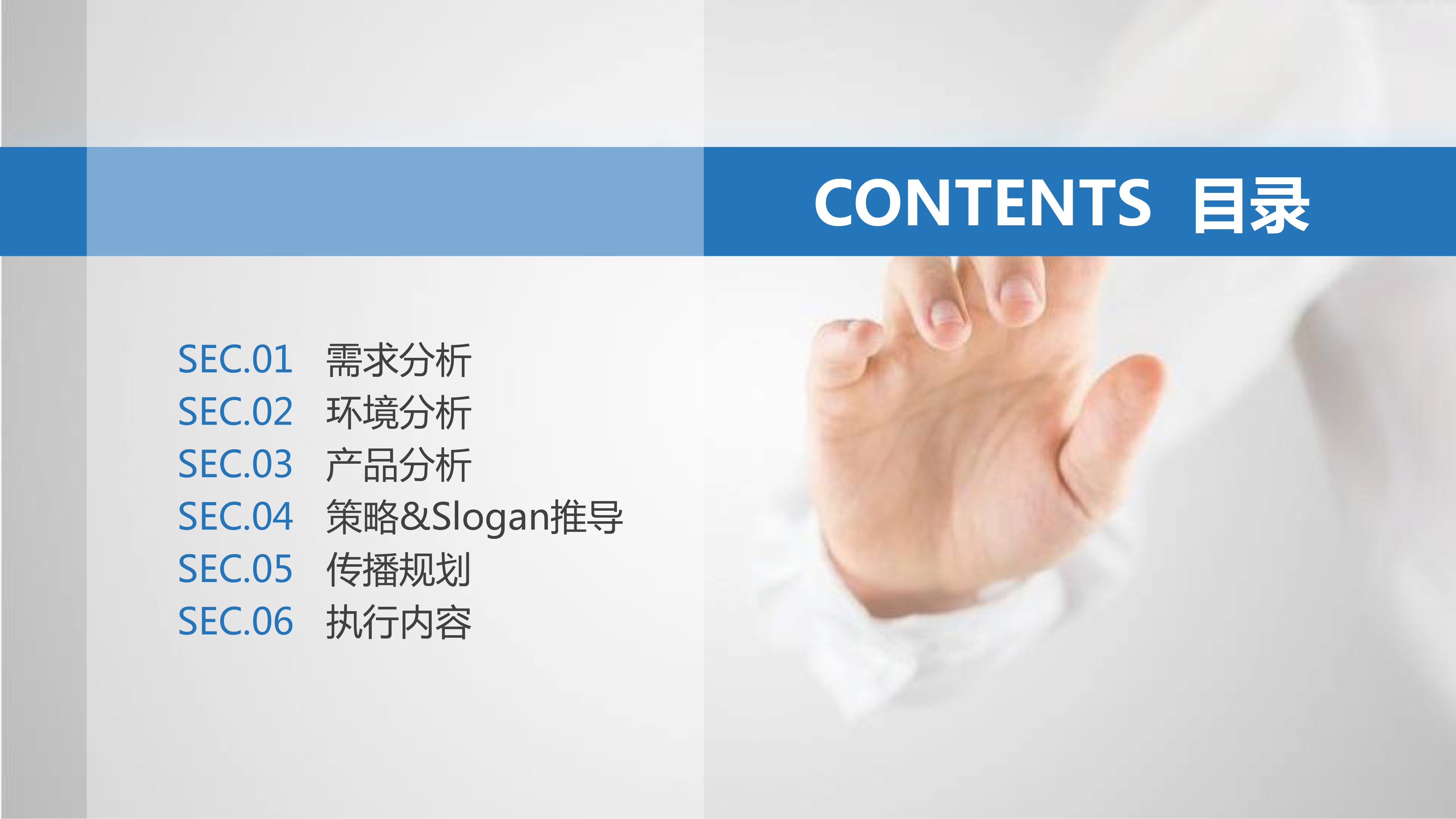 CONTENTS 目录

SEC.01 需求分析
SEC.02 环境分析
SEC.03 产品分析
SEC.04 策略&Slogan推导
SEC.05 传播规划
SEC.06 执行内容